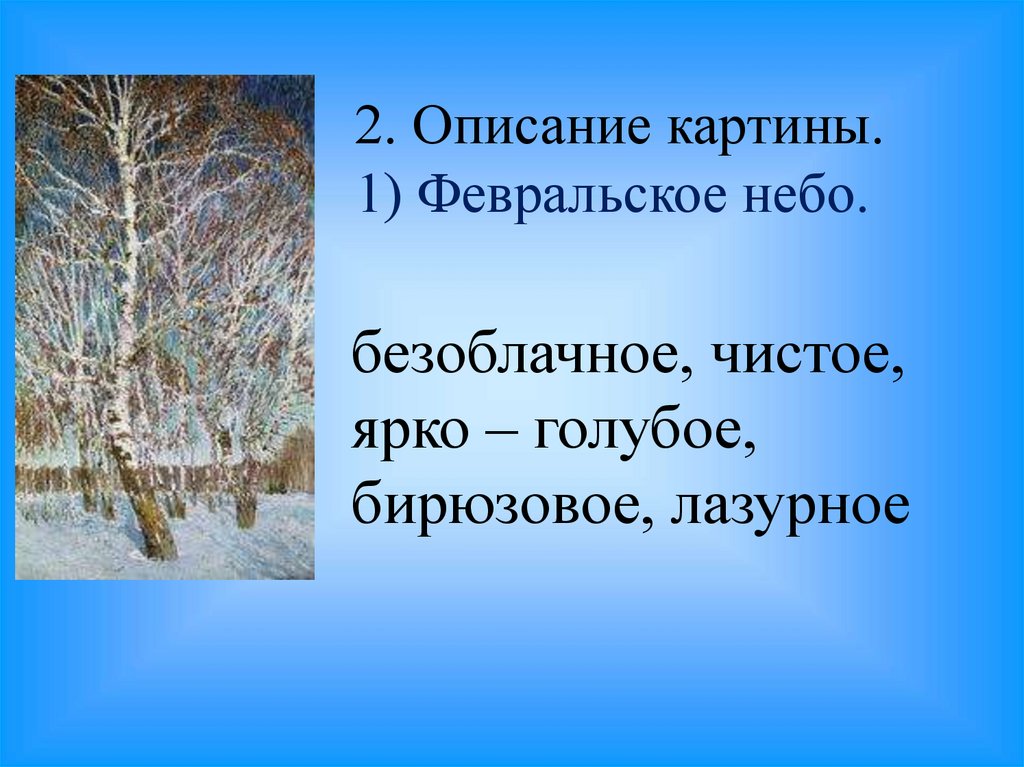 2. Описание картины.
1) Февральское небо.

безоблачное, чистое, ярко – голубое, бирюзовое, лазурное